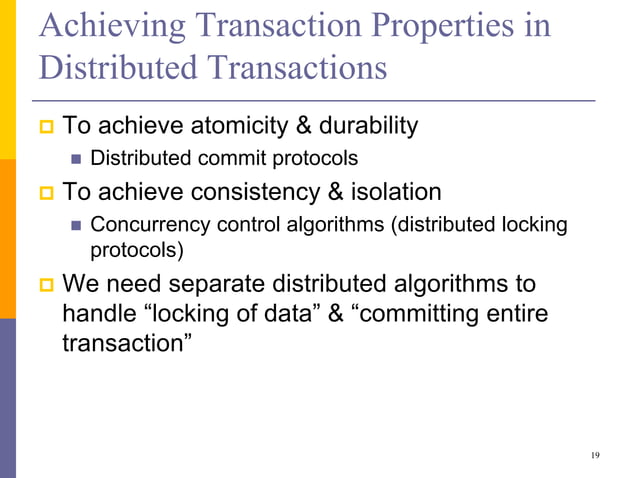 Achieving Transaction Properties in Distributed Transactions

To achieve atomicity & durability

Distributed commit protocols

To achieve consistency & isolation

Concurrency control algorithms (distributed locking protocols)

We need separate distributed algorithms to handle “locking of data” & “committing entire transaction”

19